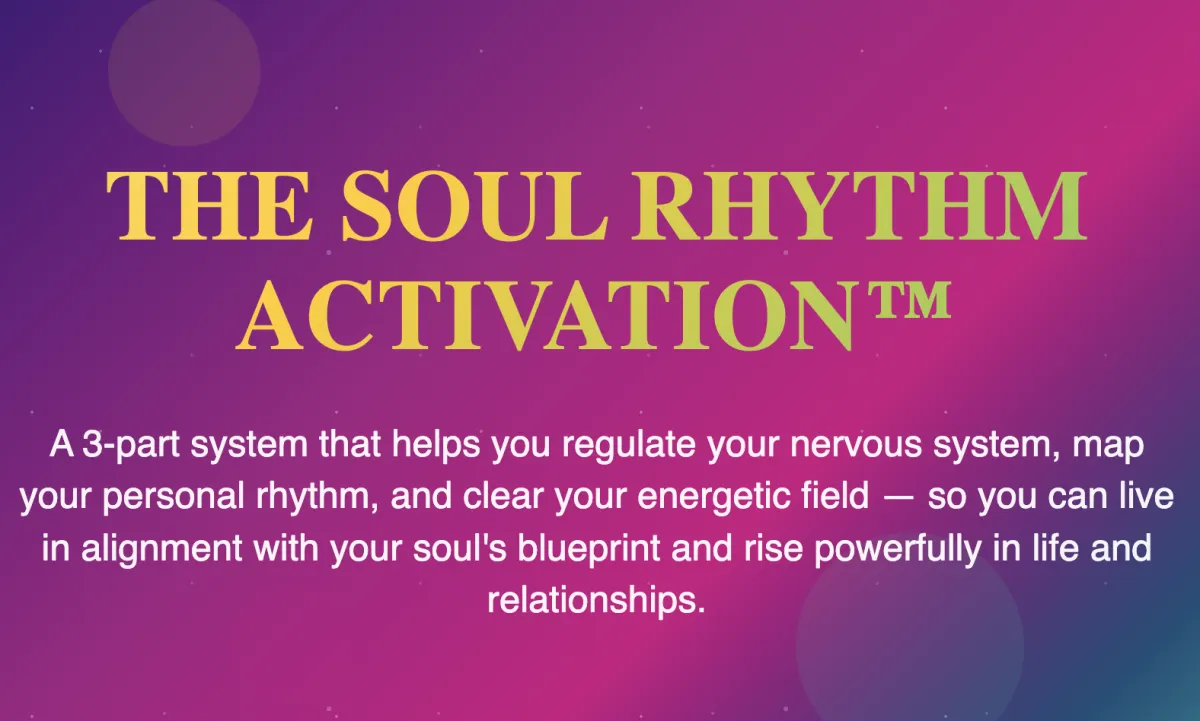 THE SOUL RHYTHM ACTIVATION™

A 3-part system that helps you regulate your nervous system, map your personal rhythm, and clear your energetic field — so you can live in alignment with your soul's blueprint and rise powerfully in life and relationships.